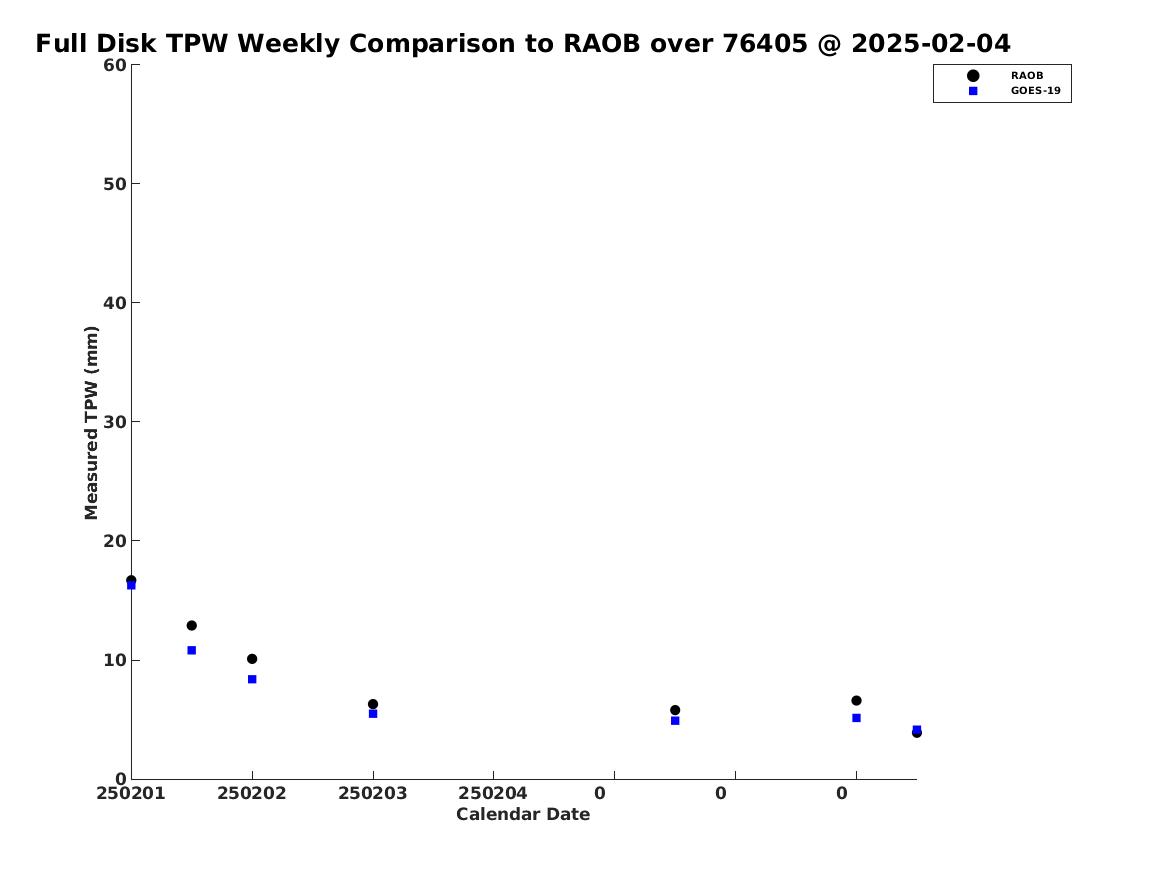 Full Disk TPW Weekly Comparison to RAOB over 76405 @ 2025-02-04

RAOB
GOES-19

Measured TPW (mm)

60
50
40
30
20
10
0

250201 250202 250203 250204 0 0 0

Calendar Date